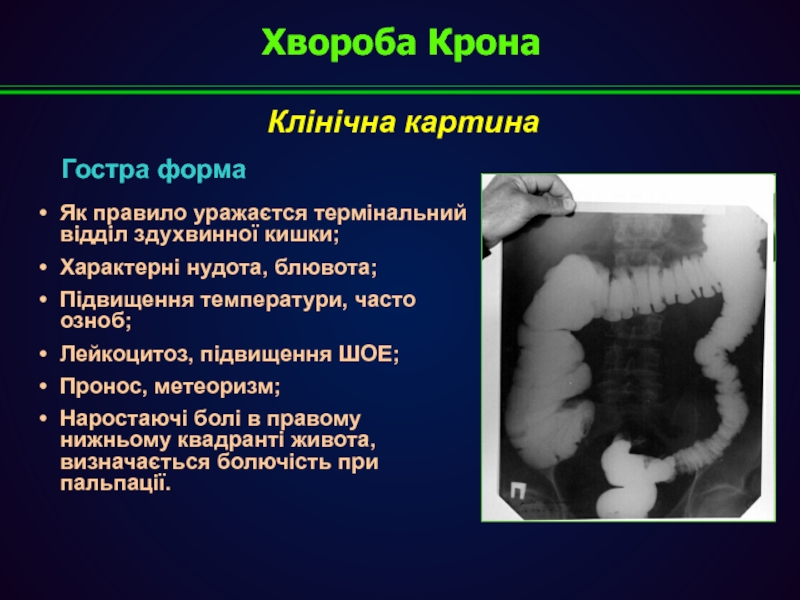 Хвороба Крона

Клінічна картина

Гостра форма

• Як правило уражаєтся термінальний відділ здухвинної кишки;
• Характерні нудота, блювота;
• Підвищення температури, часто озноб;
• Лейкоцитоз, підвищення ШОЕ;
• Пронос, метеоризм;
• Наростаючі болі в правому нижньому квадранті живота, визначається болючість при пальпації.

П